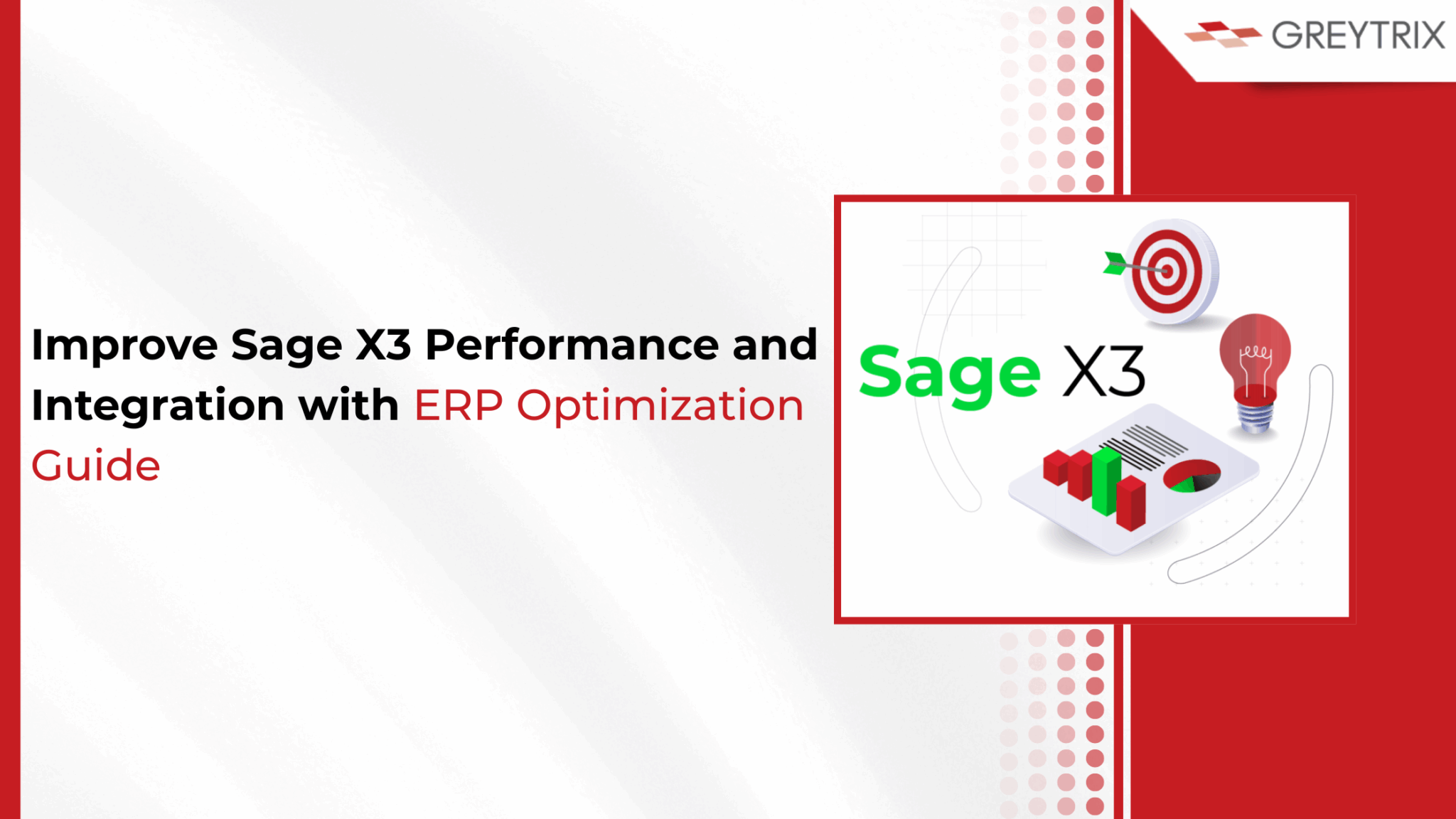 GREYTRIX

Improve Sage X3 Performance and Integration with ERP Optimization Guide

Sage X3